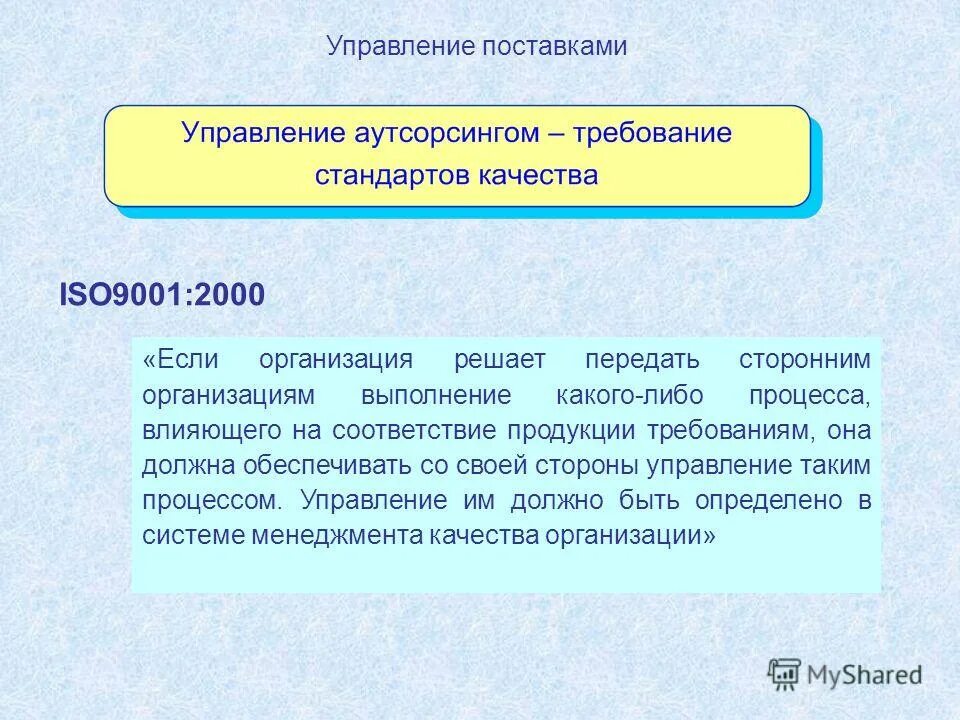 Управление поставками

Управление аутсорсингом – требование стандартов качества

ISO9001:2000

«Если организация решает передать сторонним организациям выполнение какого-либо процесса, влияющего на соответствие продукции требованиям, она должна обеспечивать со своей стороны управление таким процессом. Управление им должно быть определено в системе менеджмента качества организации»

MyShared